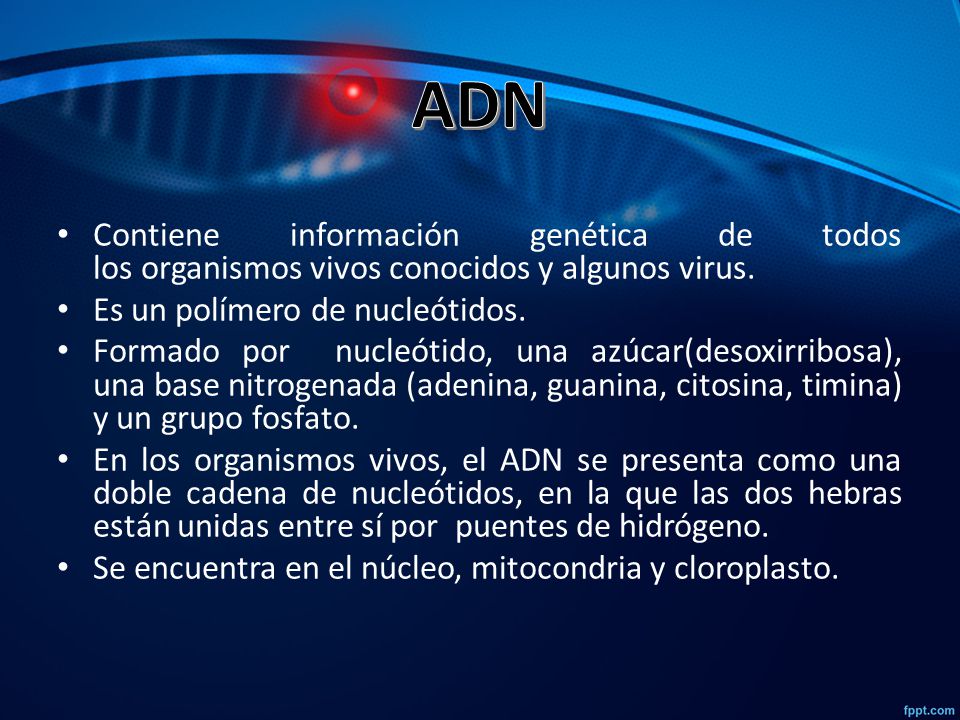 ADN

• Contiene información genética de todos los organismos vivos conocidos y algunos virus.
• Es un polímero de nucleótidos.
• Formado por nucleótido, una azúcar(desoxirribosa), una base nitrogenada (adenina, guanina, citosina, timina) y un grupo fosfato.
• En los organismos vivos, el ADN se presenta como una doble cadena de nucleótidos, en la que las dos hebras están unidas entre sí por puentes de hidrógeno.
• Se encuentra en el núcleo, mitocondria y cloroplasto.

fppt.com